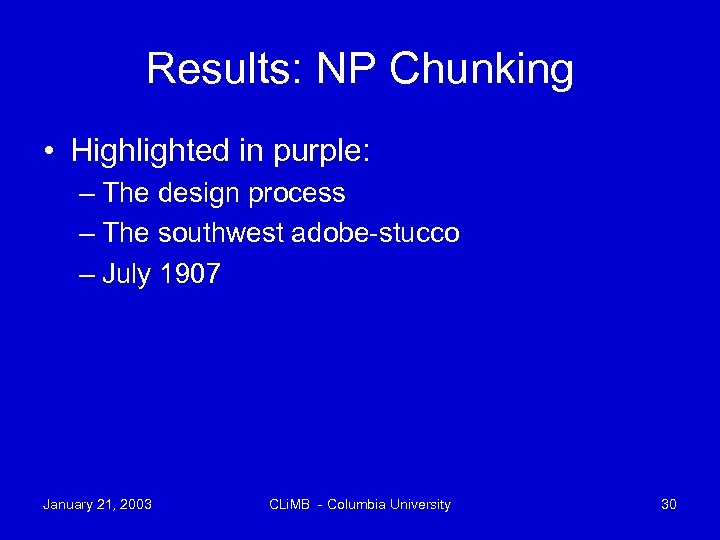 Results: NP Chunking

• Highlighted in purple:
– The design process
– The southwest adobe-stucco
– July 1907

January 21, 2003

CLiMB - Columbia University

30